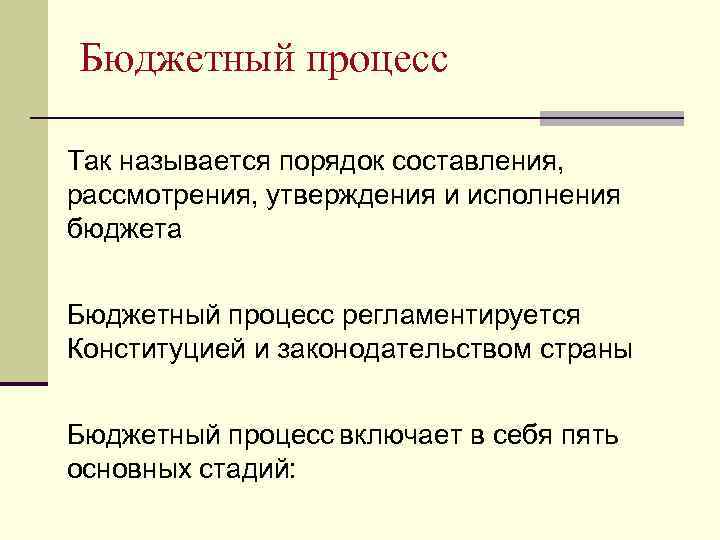 Бюджетный процесс

Так называется порядок составления, рассмотрения, утверждения и исполнения бюджета

Бюджетный процесс регламентируется Конституцией и законодательством страны

Бюджетный процесс включает в себя пять основных стадий: